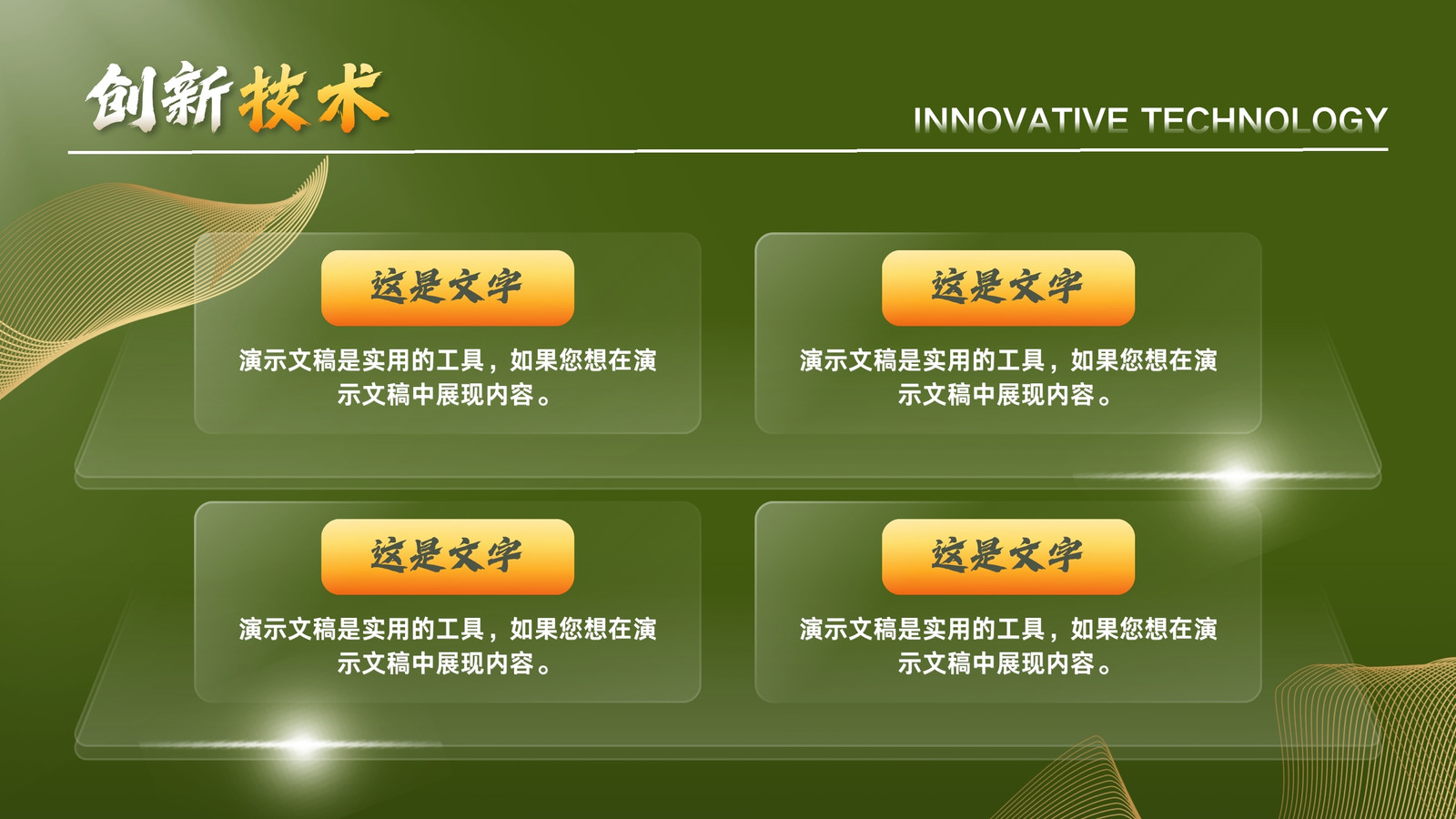 创新技术

INNOVATIVE TECHNOLOGY

这是文字

演示文稿是实用的工具，如果您想在演示文稿中展现内容。

这是文字

演示文稿是实用的工具，如果您想在演示文稿中展现内容。

这是文字

演示文稿是实用的工具，如果您想在演示文稿中展现内容。

这是文字

演示文稿是实用的工具，如果您想在演示文稿中展现内容。